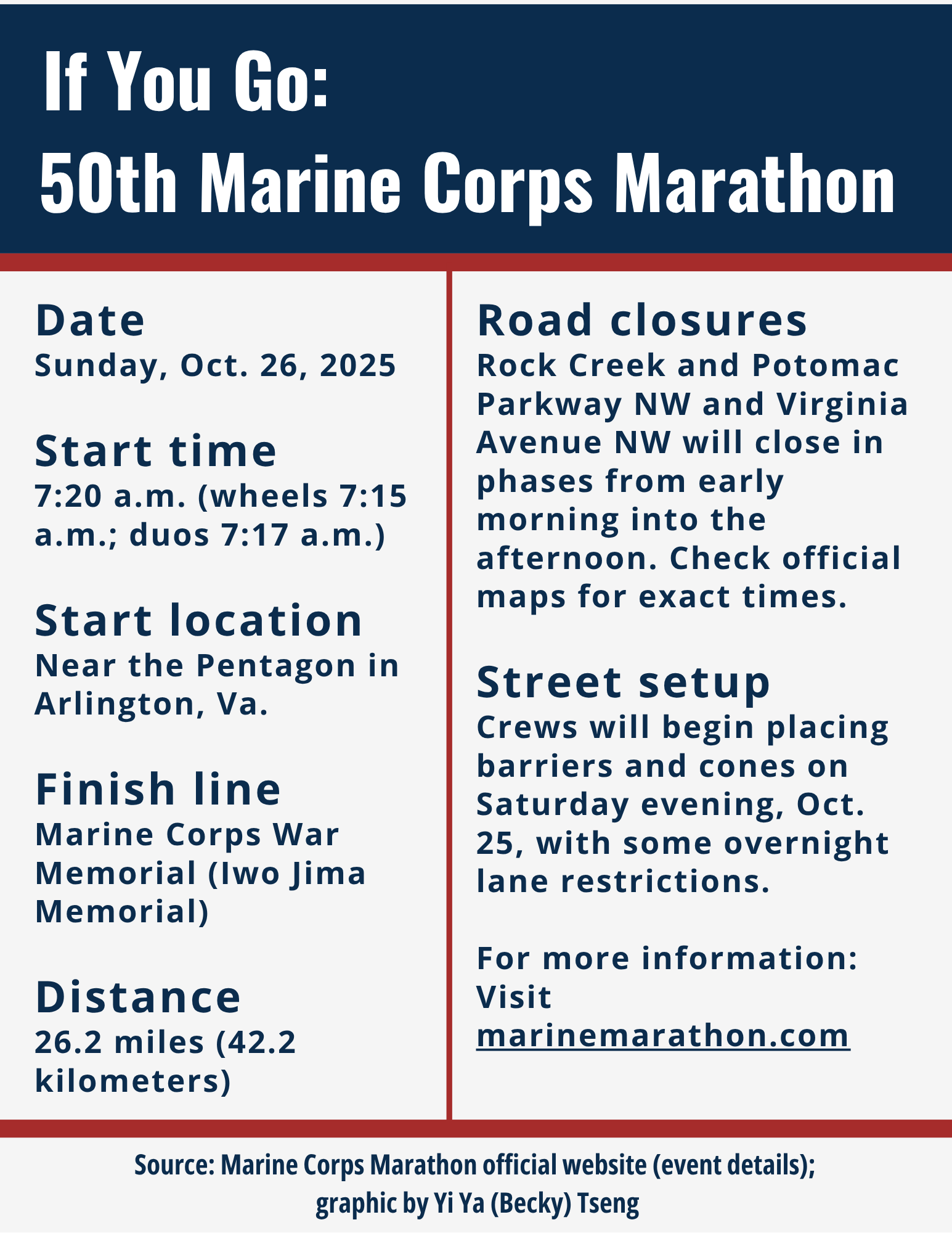 If You Go:
50th Marine Corps Marathon

Date
Sunday, Oct. 26, 2025

Start time
7:20 a.m. (wheels 7:15 a.m.; duos 7:17 a.m.)

Start location
Near the Pentagon in Arlington, Va.

Finish line
Marine Corps War Memorial (Iwo Jima Memorial)

Distance
26.2 miles (42.2 kilometers)

Road closures
Rock Creek and Potomac Parkway NW and Virginia Avenue NW will close in phases from early morning into the afternoon. Check official maps for exact times.

Street setup
Crews will begin placing barriers and cones on Saturday evening, Oct. 25, with some overnight lane restrictions.

For more information: Visit marinemarathon.com

Source: Marine Corps Marathon official website (event details); graphic by Yi Ya (Becky) Tseng